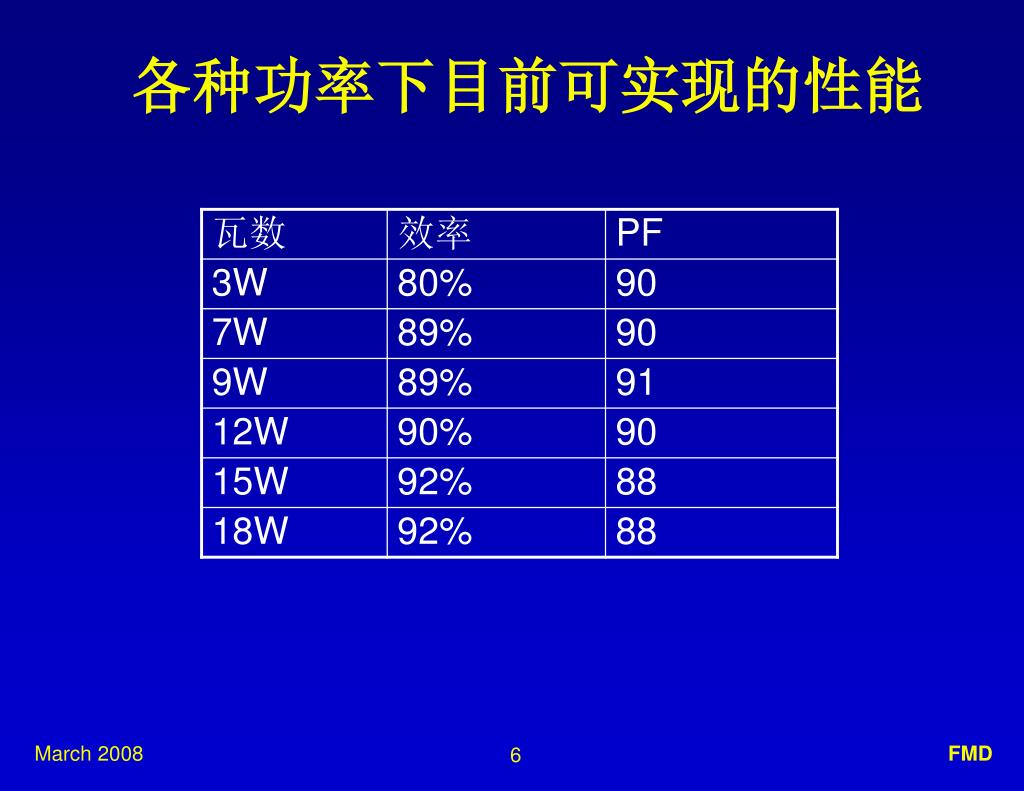 各种功率下目前可实现的性能

| 瓦数 | 效率 | PF |
|---|---|---|
| 3W | 80% | 90 |
| 7W | 89% | 90 |
| 9W | 89% | 91 |
| 12W | 90% | 90 |
| 15W | 92% | 88 |
| 18W | 92% | 88 |

March 2008

6

FMD